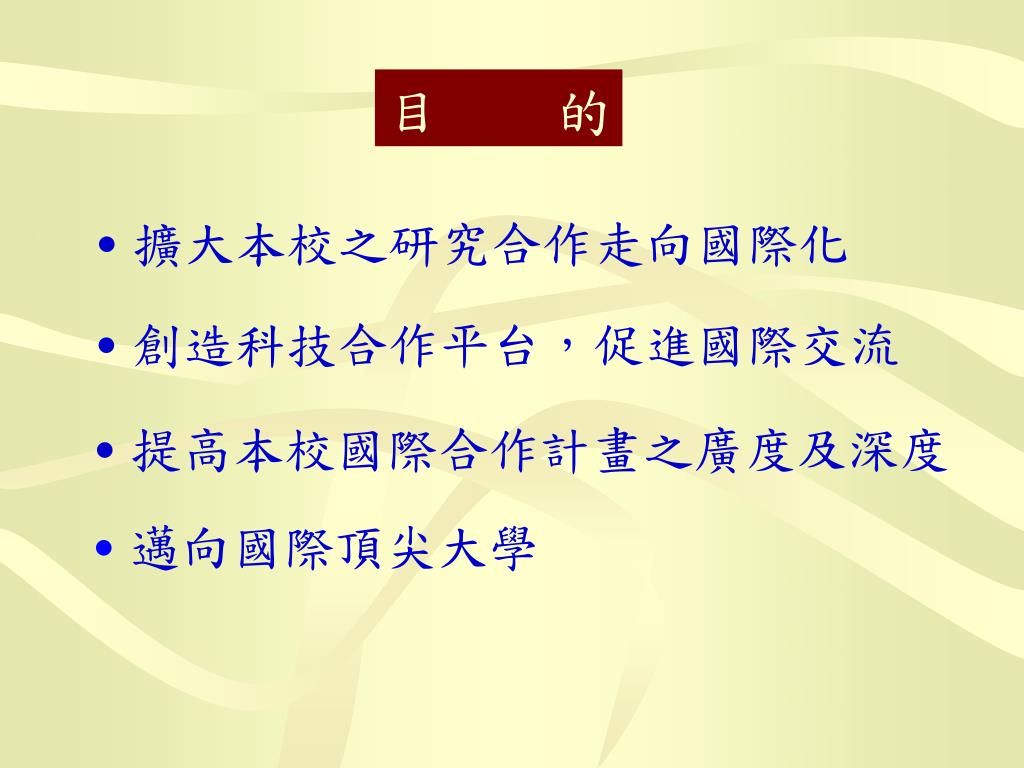 目　　的

• 擴大本校之研究合作走向國際化

• 創造科技合作平台，促進國際交流

• 提高本校國際合作計畫之廣度及深度

• 邁向國際頂尖大學